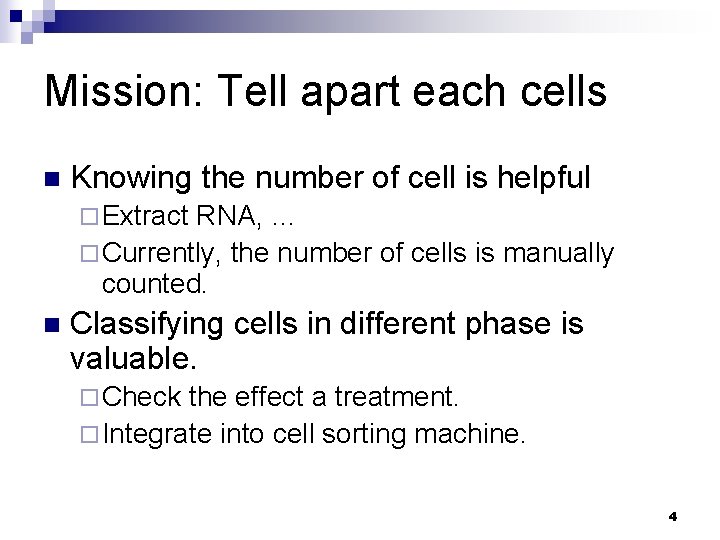 Mission: Tell apart each cells

■ Knowing the number of cell is helpful
 □ Extract RNA, …
 □ Currently, the number of cells is manually counted.

■ Classifying cells in different phase is valuable.
 □ Check the effect a treatment.
 □ Integrate into cell sorting machine.

4